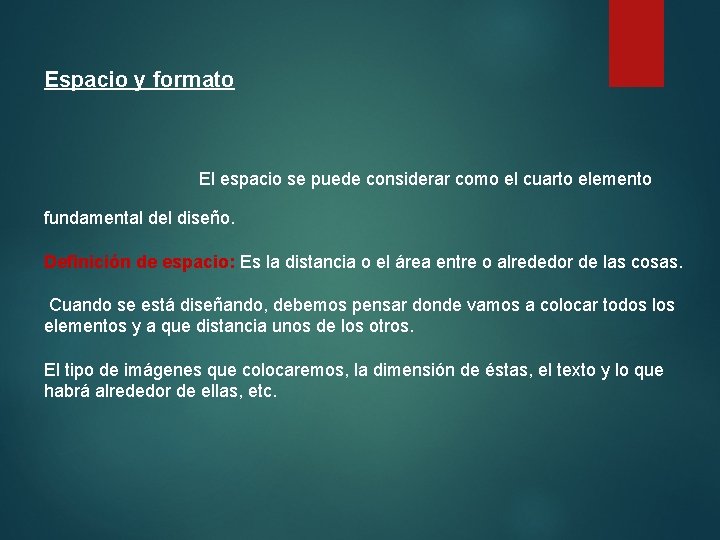 Espacio y formato

El espacio se puede considerar como el cuarto elemento fundamental del diseño.

Definición de espacio: Es la distancia o el área entre o alrededor de las cosas.

Cuando se está diseñando, debemos pensar donde vamos a colocar todos los elementos y a que distancia unos de los otros.

El tipo de imágenes que colocaremos, la dimensión de éstas, el texto y lo que habrá alrededor de ellas, etc.